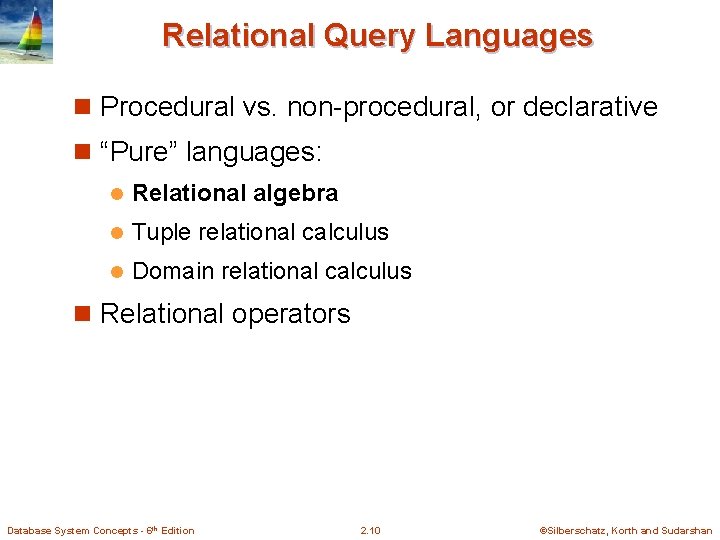 Relational Query Languages

Procedural vs. non-procedural, or declarative

"Pure" languages:

Relational algebra

Tuple relational calculus

Domain relational calculus

Relational operators

Database System Concepts - 6th Edition

2.10

©Silberschatz, Korth and Sudarshan